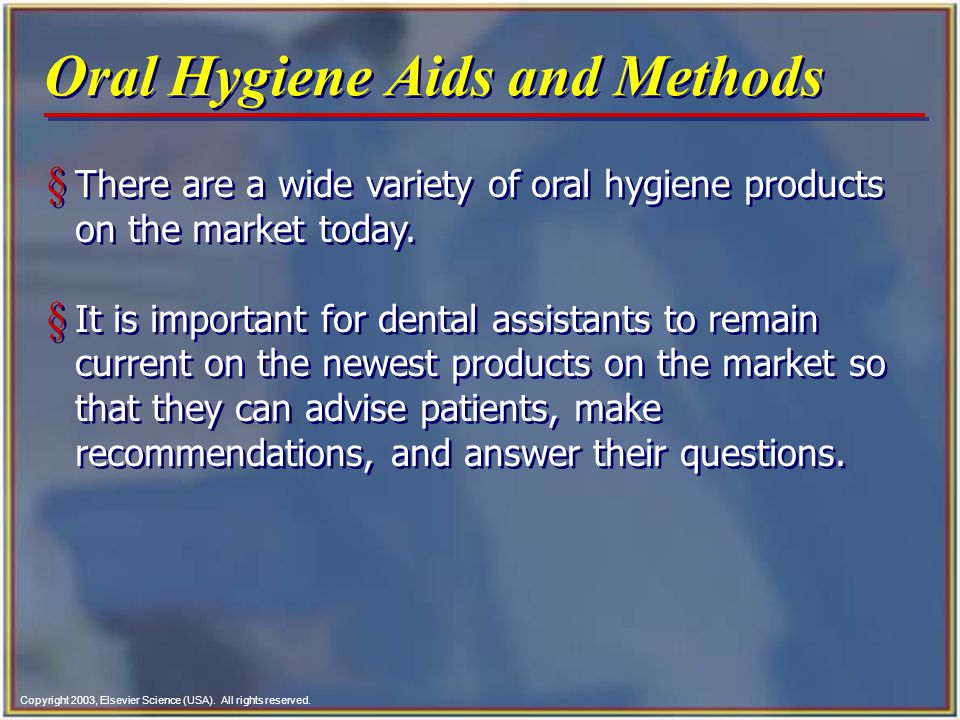 Oral Hygiene Aids and Methods

§ There are a wide variety of oral hygiene products on the market today.

§ It is important for dental assistants to remain current on the newest products on the market so that they can advise patients, make recommendations, and answer their questions.

Copyright 2003, Elsevier Science (USA). All rights reserved.